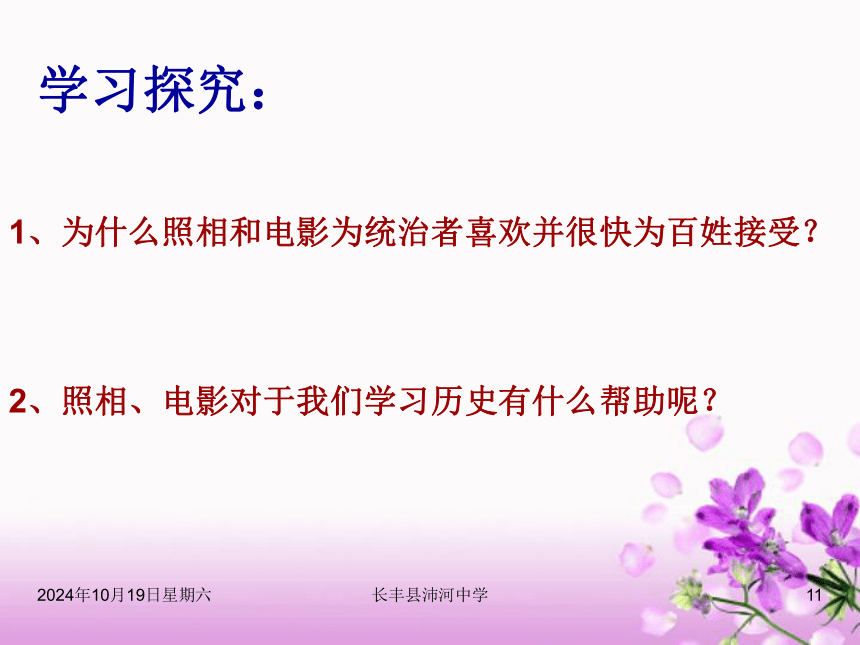 学习探究：

1、为什么照相和电影为统治者喜欢并很快为百姓接受？

2、照相、电影对于我们学习历史有什么帮助呢？

2024年10月19日星期六

长丰县沛河中学

11